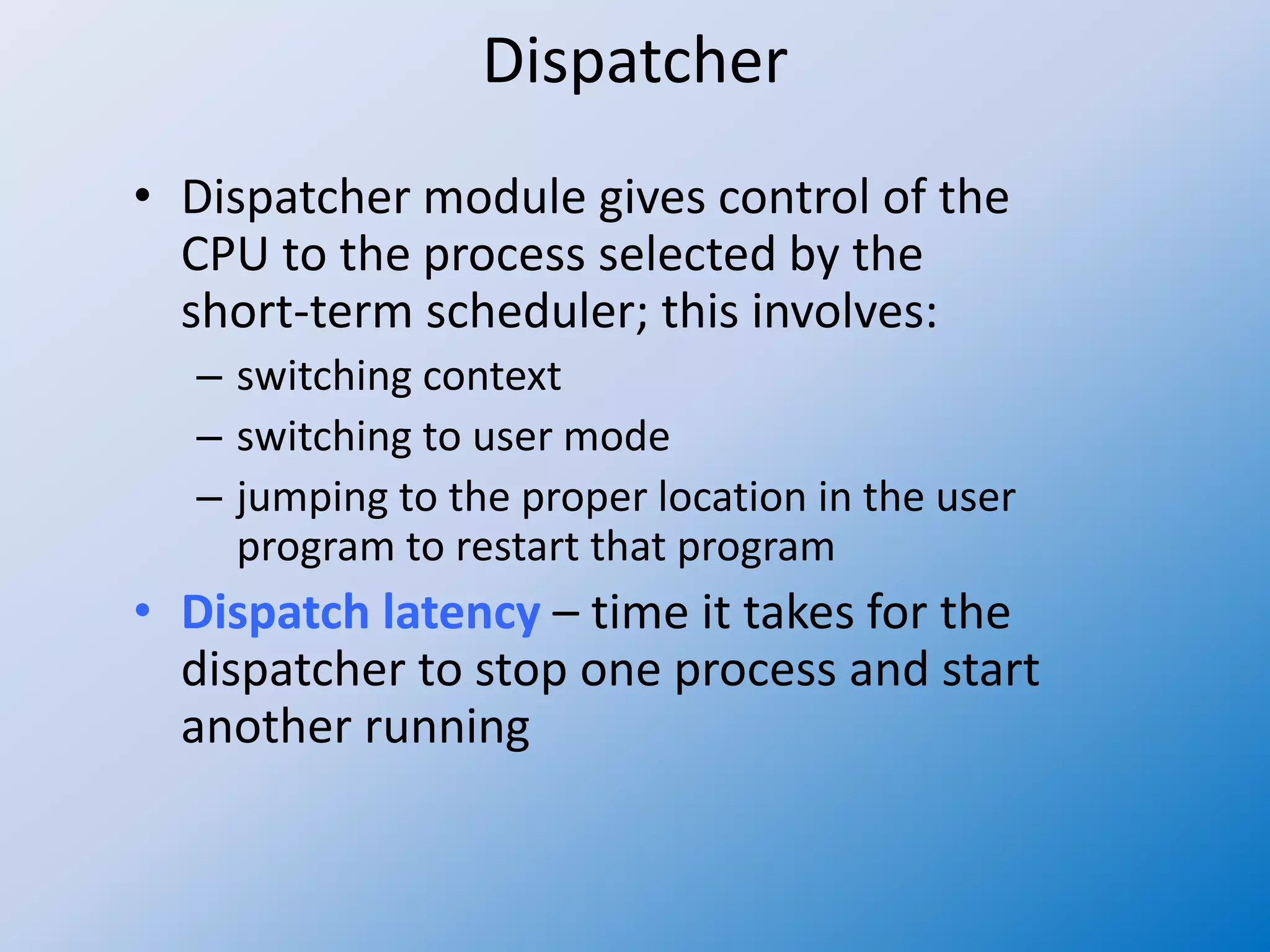 Dispatcher

• Dispatcher module gives control of the CPU to the process selected by the short-term scheduler; this involves:
– switching context
– switching to user mode
– jumping to the proper location in the user program to restart that program

• Dispatch latency – time it takes for the dispatcher to stop one process and start another running